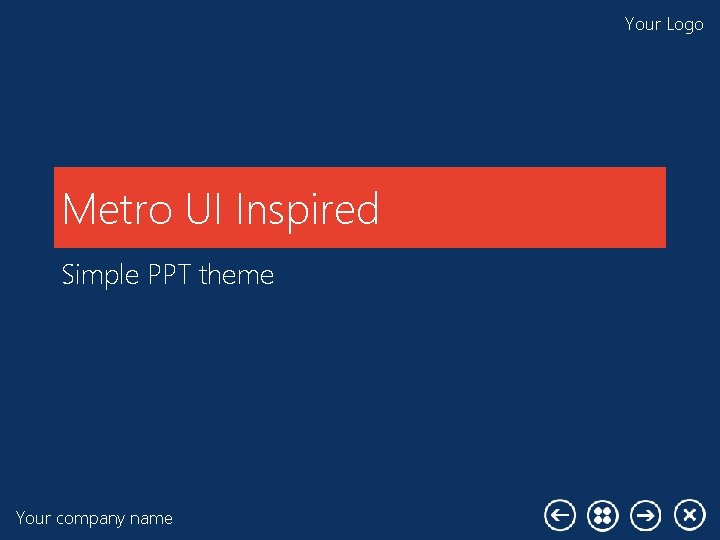 Your Logo

Metro UI Inspired

Simple PPT theme

Your company name